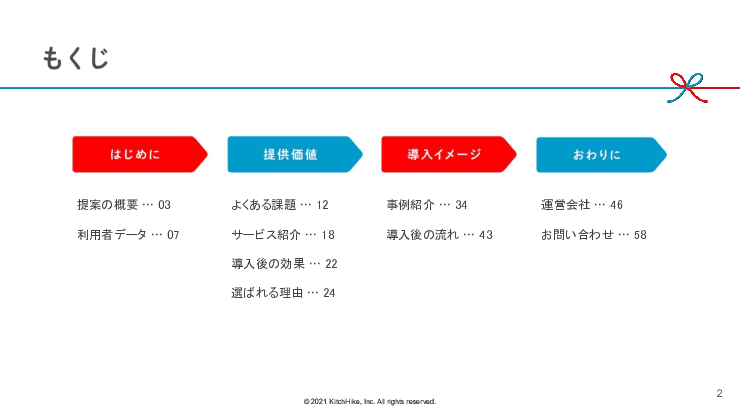 もくじ

はじめに

提案の概要 … 03

利用者データ … 07

提供価値

よくある課題 … 12

サービス紹介 … 18

導入後の効果 … 22

選ばれる理由 … 24

導入イメージ

事例紹介 … 34

導入後の流れ … 43

おわりに

運営会社 … 46

お問い合わせ … 58

© 2021 KitchHike, Inc. All rights reserved.

2